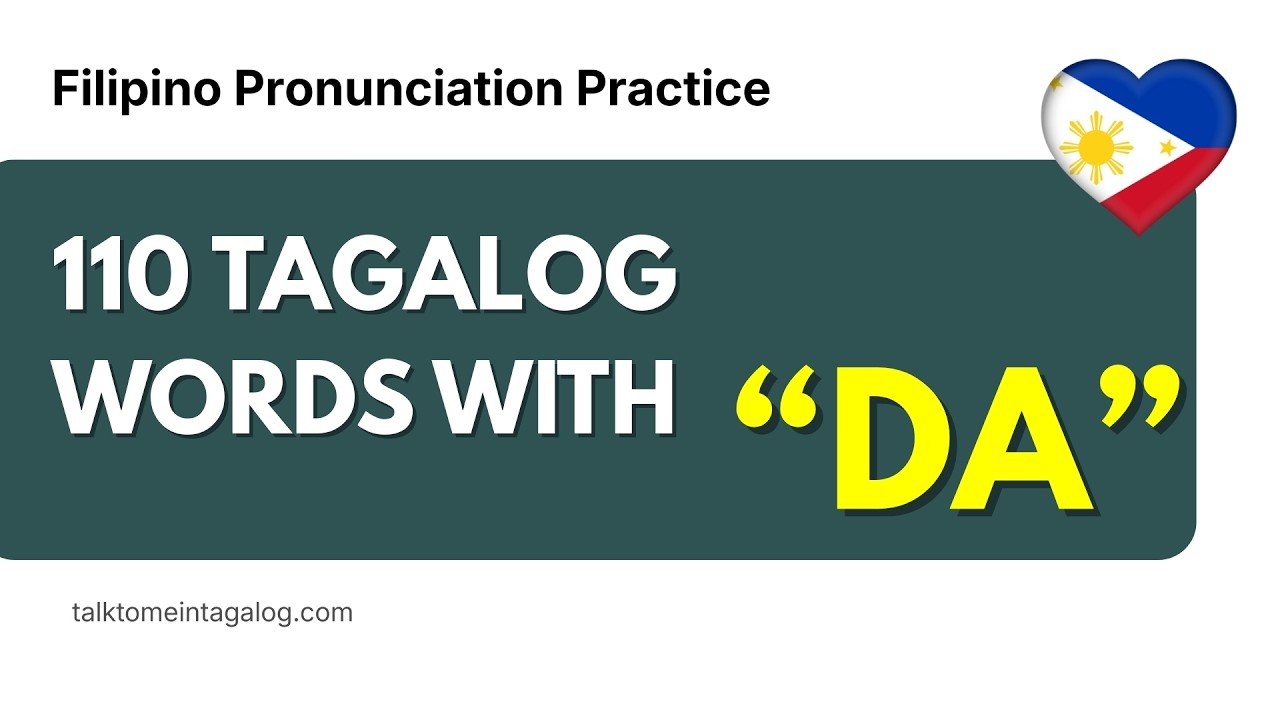 Filipino Pronunciation Practice

110 TAGALOG WORDS WITH “DA”

talktomeintagalog.com